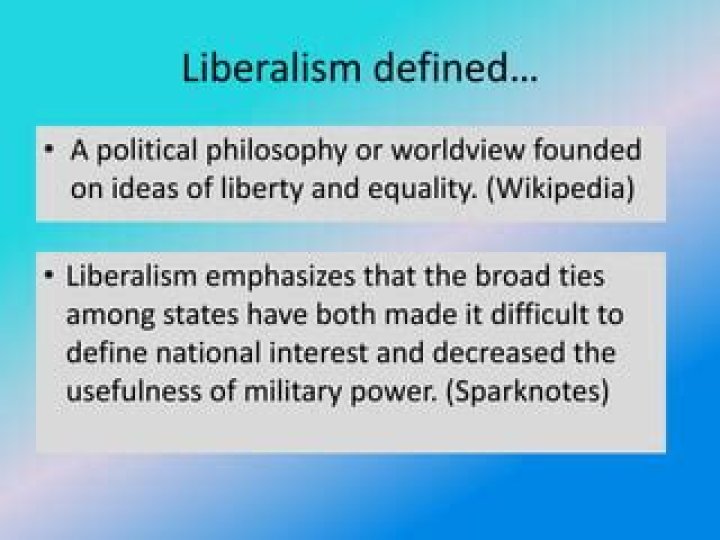 Liberalism defined…

• A political philosophy or worldview founded on ideas of liberty and equality. (Wikipedia)

• Liberalism emphasizes that the broad ties among states have both made it difficult to define national interest and decreased the usefulness of military power. (Sparknotes)